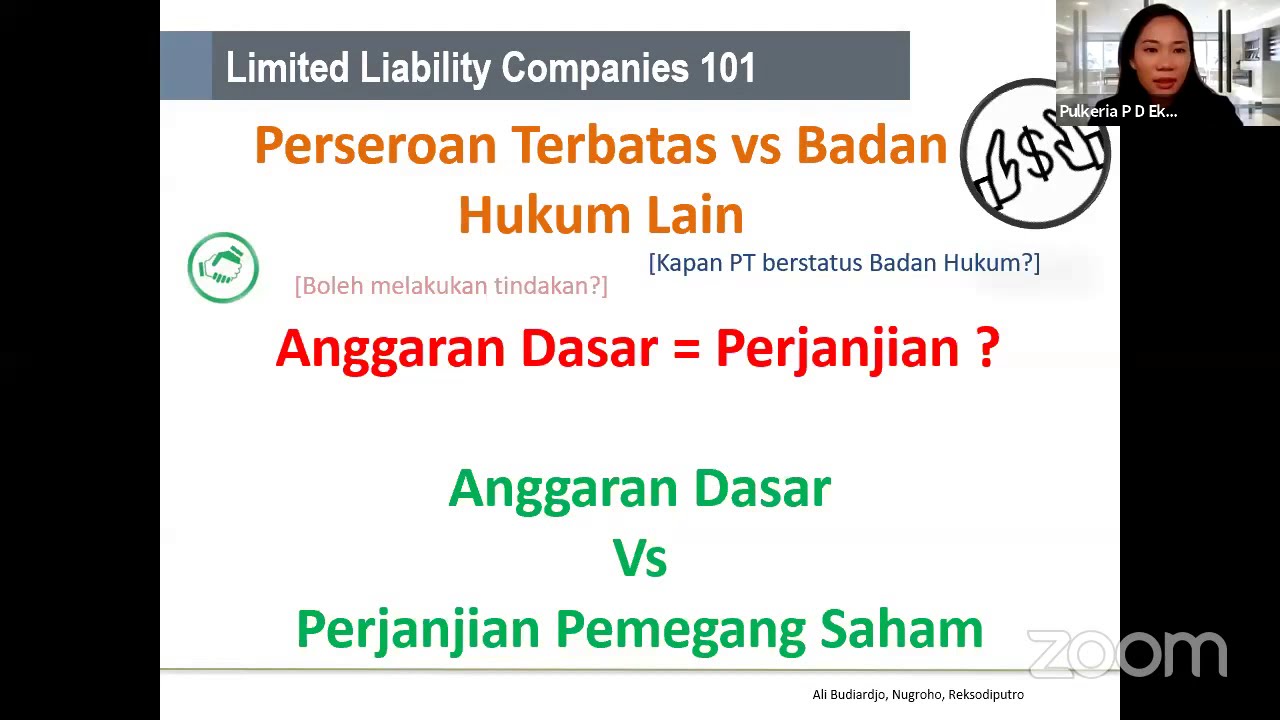 Limited Liability Companies 101

Pulkeria P D Ek...

Perseroan Terbatas vs Badan Hukum Lain

[Kapan PT berstatus Badan Hukum?]

[Boleh melakukan tindakan?]

Anggaran Dasar = Perjanjian ?

Anggaran Dasar
Vs
Perjanjian Pemegang Saham

zoom

Ali Budiardjo, Nugroho, Reksodiputro